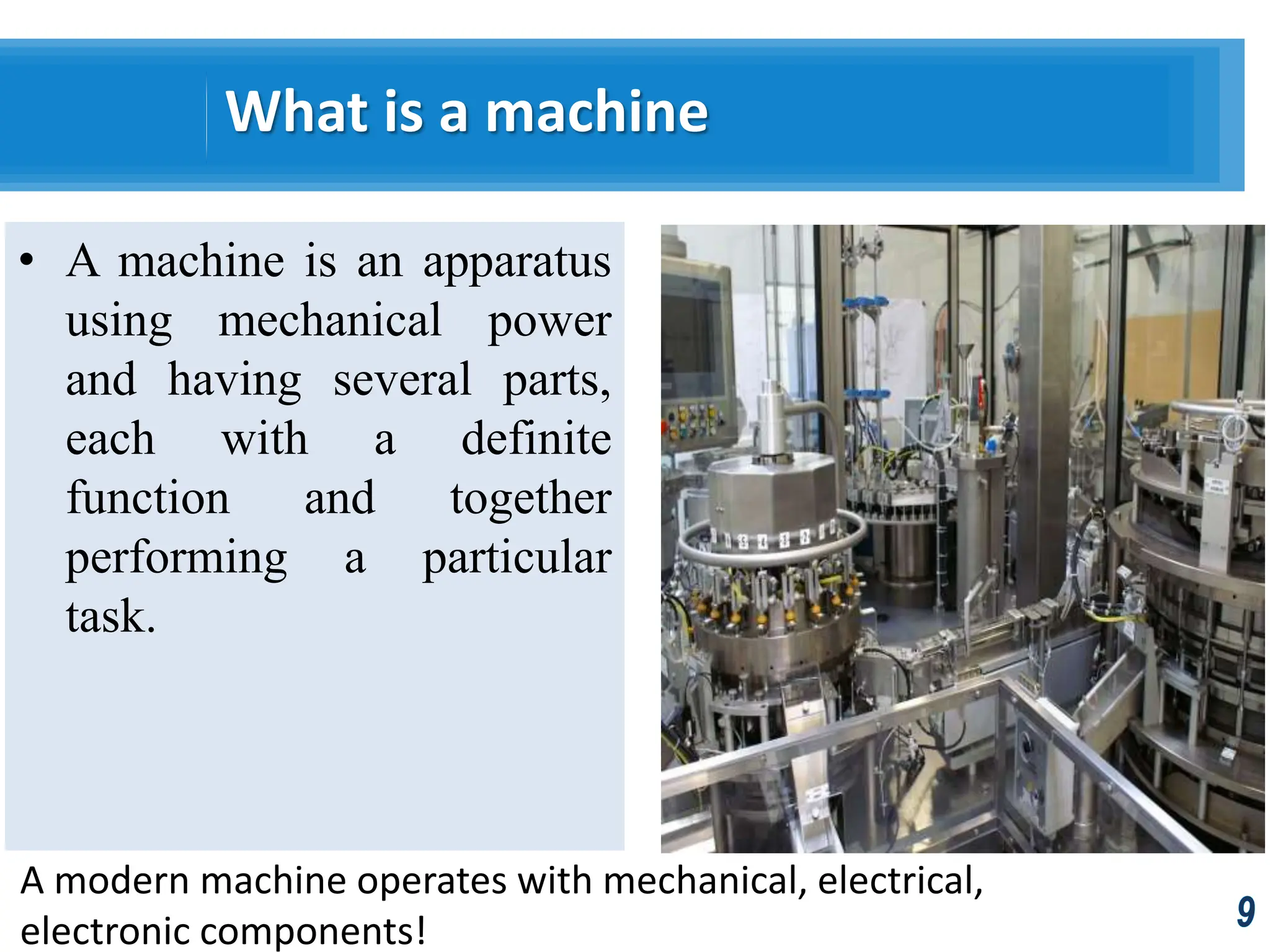 What is a machine

• A machine is an apparatus using mechanical power and having several parts, each with a definite function and together performing a particular task.

A modern machine operates with mechanical, electrical, electronic components!

9